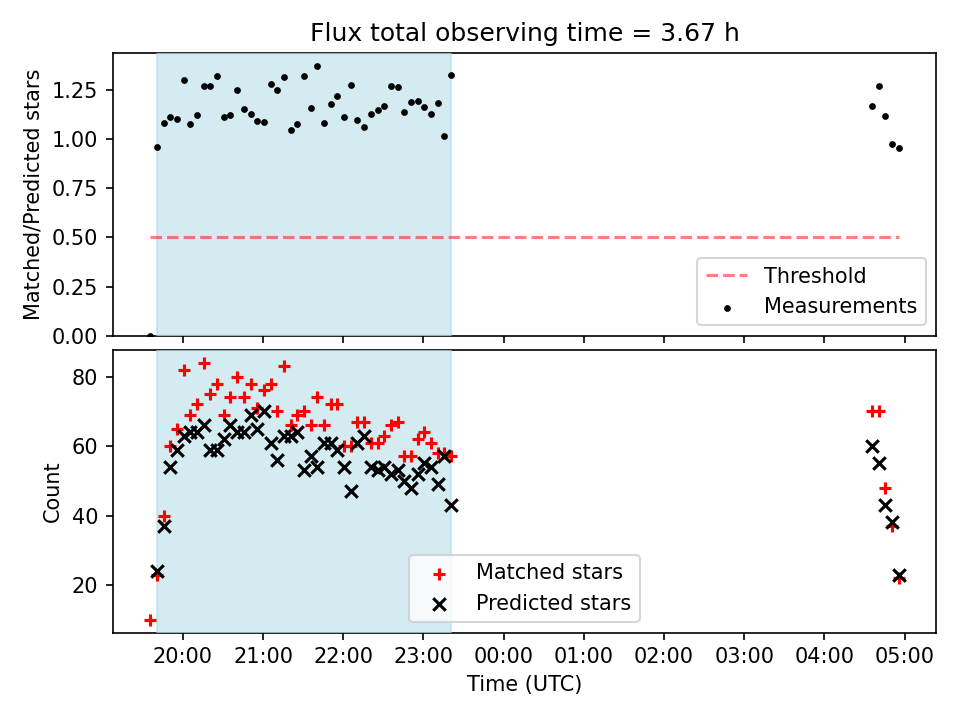 Flux total observing time = 3.67 h

Matched/Predicted stars

1.25
1.00
0.75
0.50
0.25
0.00

Threshold
Measurements

Count

80
60
40
20

Matched stars
Predicted stars

20:00
21:00
22:00
23:00
00:00
01:00
02:00
03:00
04:00
05:00

Time (UTC)